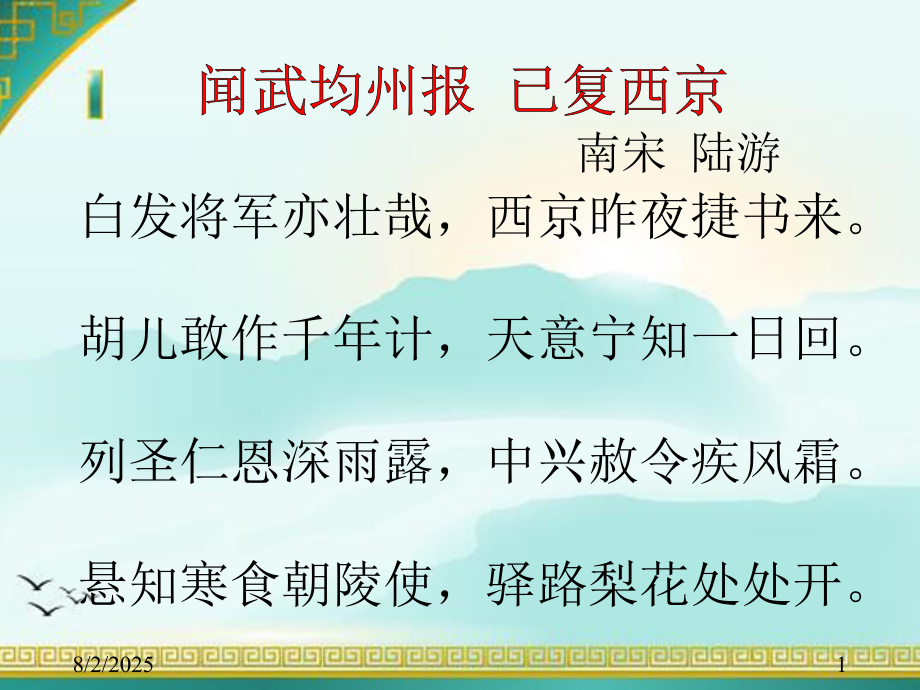 闻武均州报 已复西京

南宋 陆游

白发将军亦壮哉，西京昨夜捷书来。

胡儿敢作千年计，天意宁知一日回。

列圣仁恩深雨露，中兴赦令疾风霜。

悬知寒食朝陵使，驿路梨花处处开。

8/2/2025

1